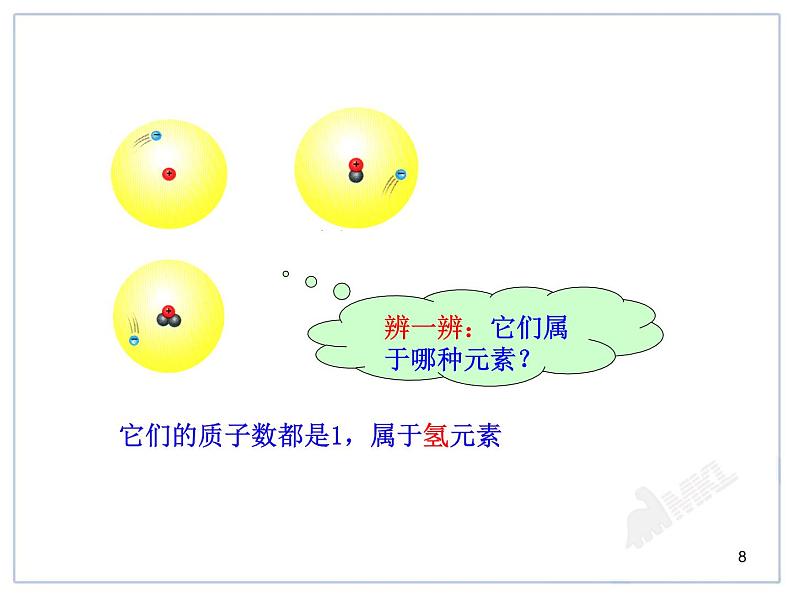 辨一辨：它们属于哪种元素？

它们的质子数都是1，属于氢元素

8